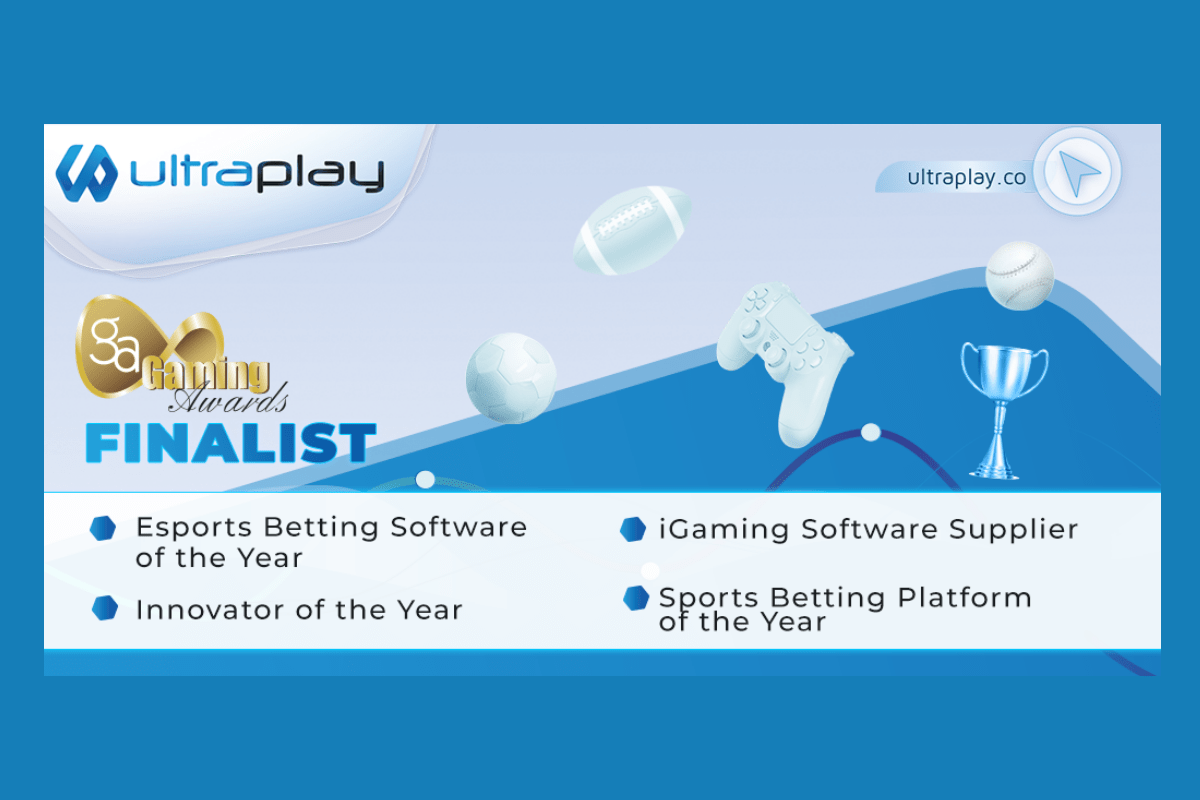 ultraplay

ultraplay.co

ga Gaming Awards

FINALIST

Esports Betting Software of the Year

Innovator of the Year

iGaming Software Supplier

Sports Betting Platform of the Year